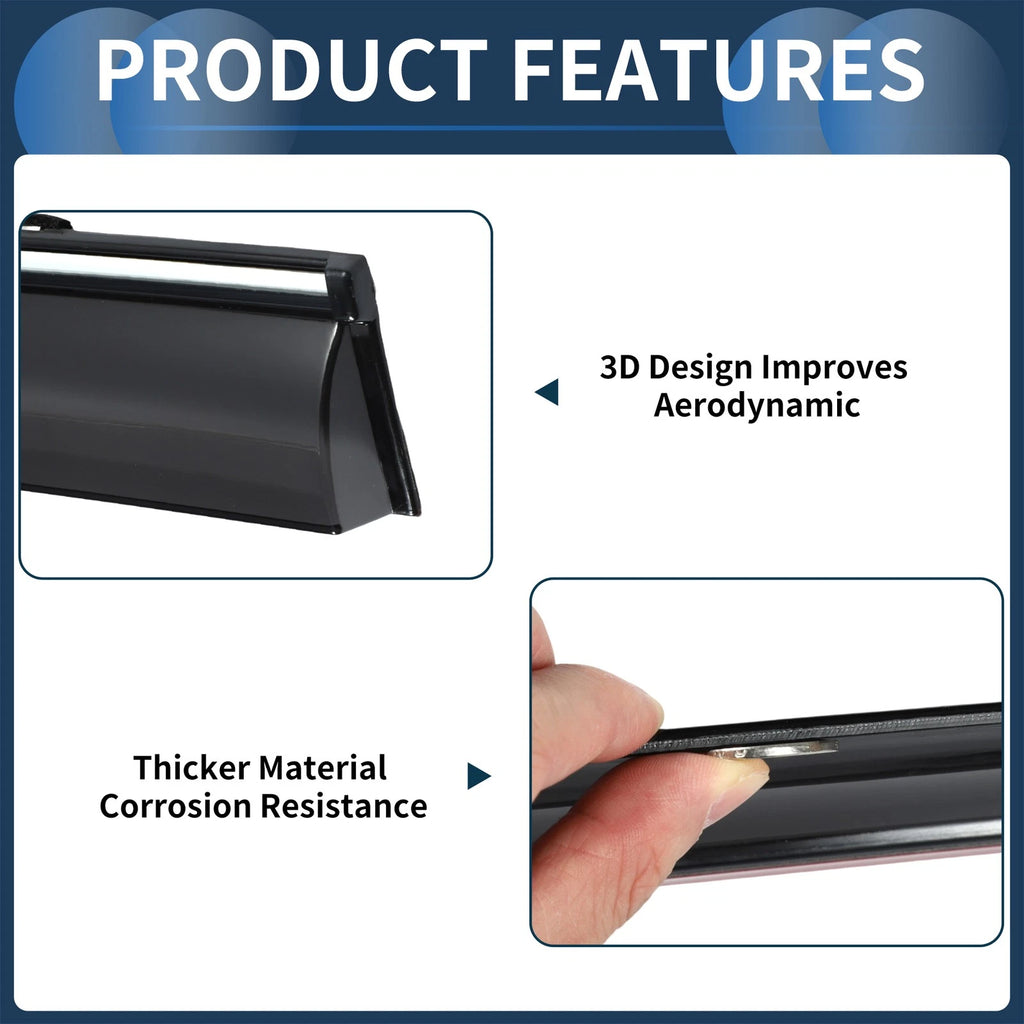 PRODUCT FEATURES

3D Design Improves Aerodynamic

Thicker Material Corrosion Resistance